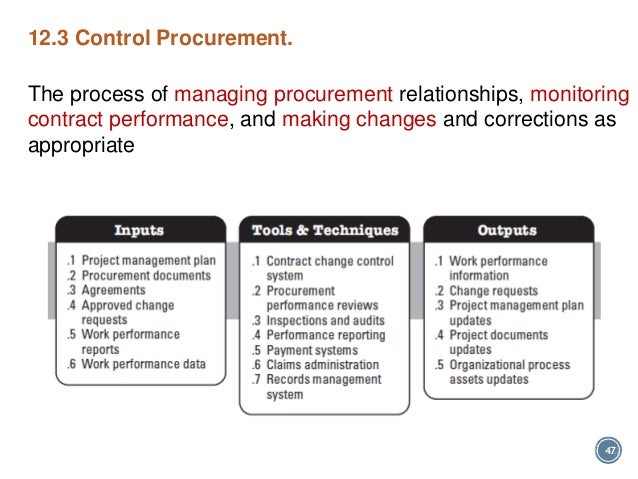 12.3 Control Procurement.

The process of managing procurement relationships, monitoring contract performance, and making changes and corrections as appropriate

Inputs

.1 Project management plan
.2 Procurement documents
.3 Agreements
.4 Approved change requests
.5 Work performance reports
.6 Work performance data

Tools & Techniques

.1 Contract change control system
.2 Procurement performance reviews
.3 Inspections and audits
.4 Performance reporting
.5 Payment systems
.6 Claims administration
.7 Records management system

Outputs

.1 Work performance information
.2 Change requests
.3 Project management plan updates
.4 Project documents updates
.5 Organizational process assets updates

47